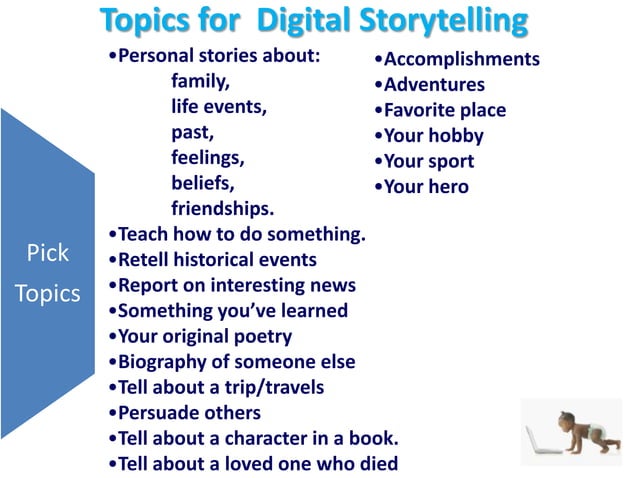 Topics for Digital Storytelling

Pick Topics

•Personal stories about:
family,
life events,
past,
feelings,
beliefs,
friendships.
•Teach how to do something.
•Retell historical events
•Report on interesting news
•Something you've learned
•Your original poetry
•Biography of someone else
•Tell about a trip/travels
•Persuade others
•Tell about a character in a book.
•Tell about a loved one who died

•Accomplishments
•Adventures
•Favorite place
•Your hobby
•Your sport
•Your hero